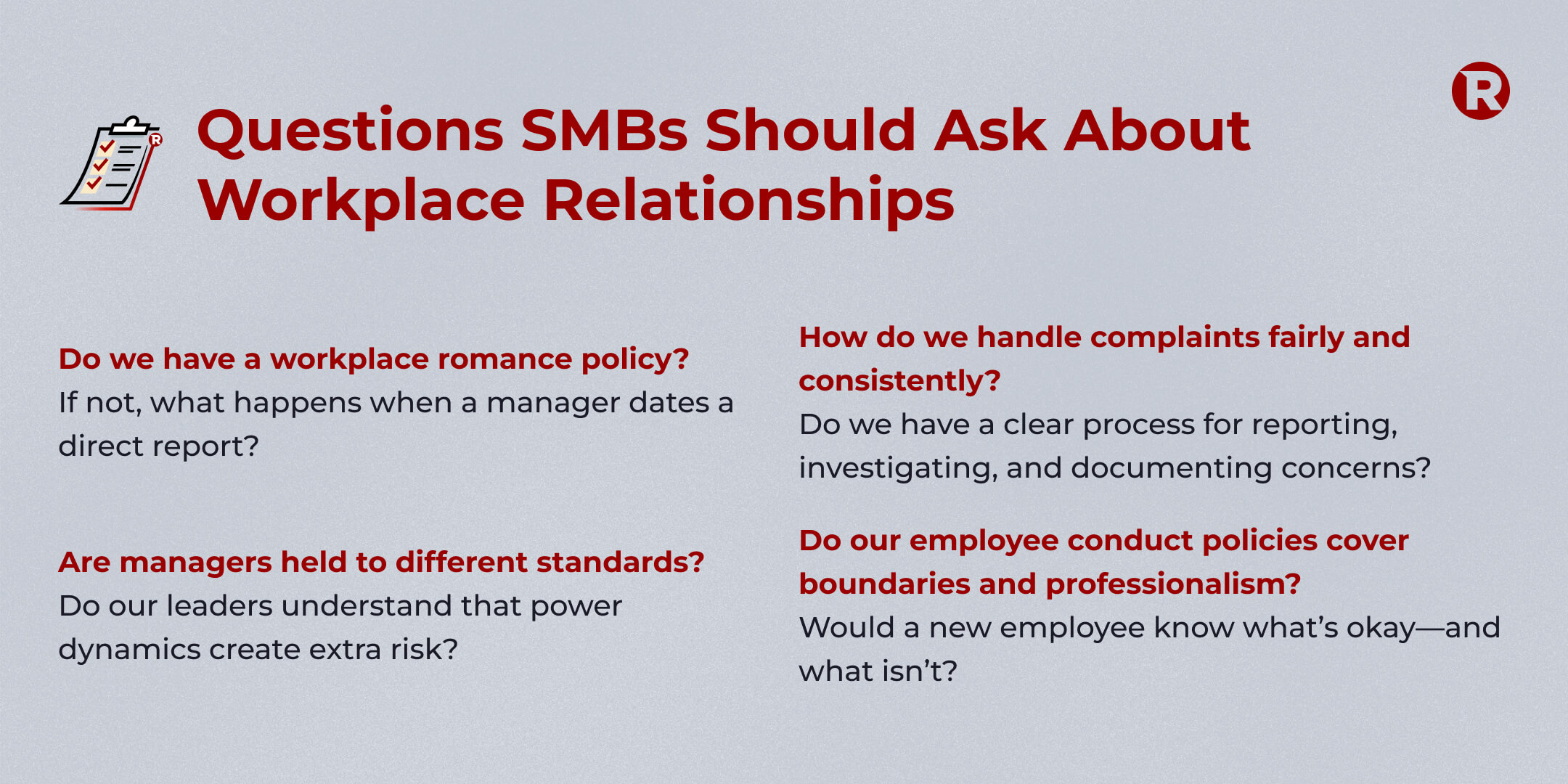 Questions SMBs Should Ask About Workplace Relationships

R

Do we have a workplace romance policy?
If not, what happens when a manager dates a direct report?

Are managers held to different standards?
Do our leaders understand that power dynamics create extra risk?

How do we handle complaints fairly and consistently?
Do we have a clear process for reporting, investigating, and documenting concerns?

Do our employee conduct policies cover boundaries and professionalism?
Would a new employee know what's okay—and what isn't?